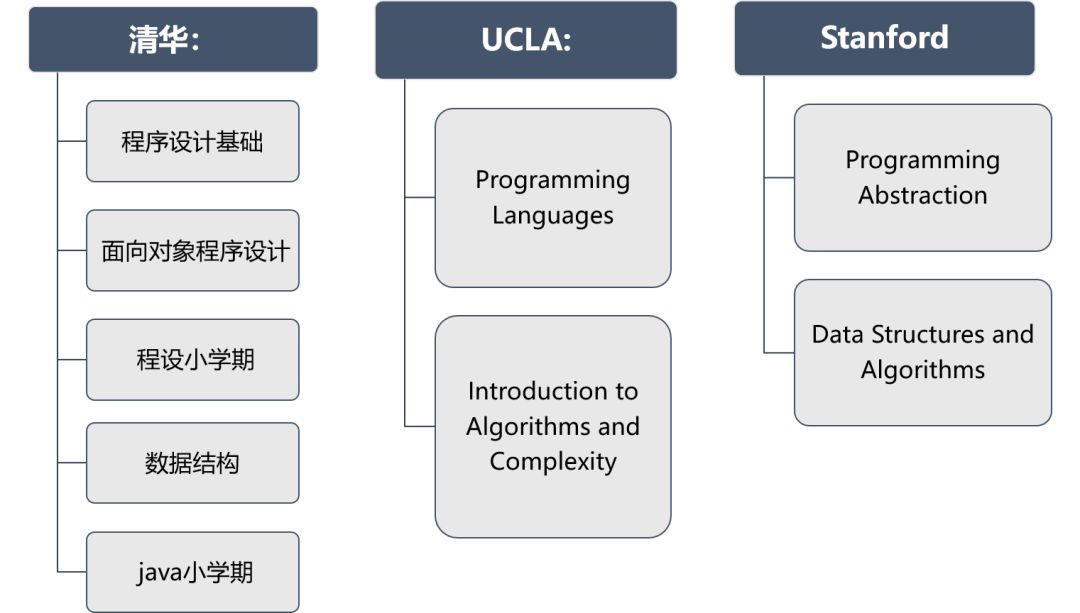 清华:

程序设计基础

面向对象程序设计

程设小学期

数据结构

java小学期

UCLA:

Programming Languages

Introduction to Algorithms and Complexity

Stanford

Programming Abstraction

Data Structures and Algorithms